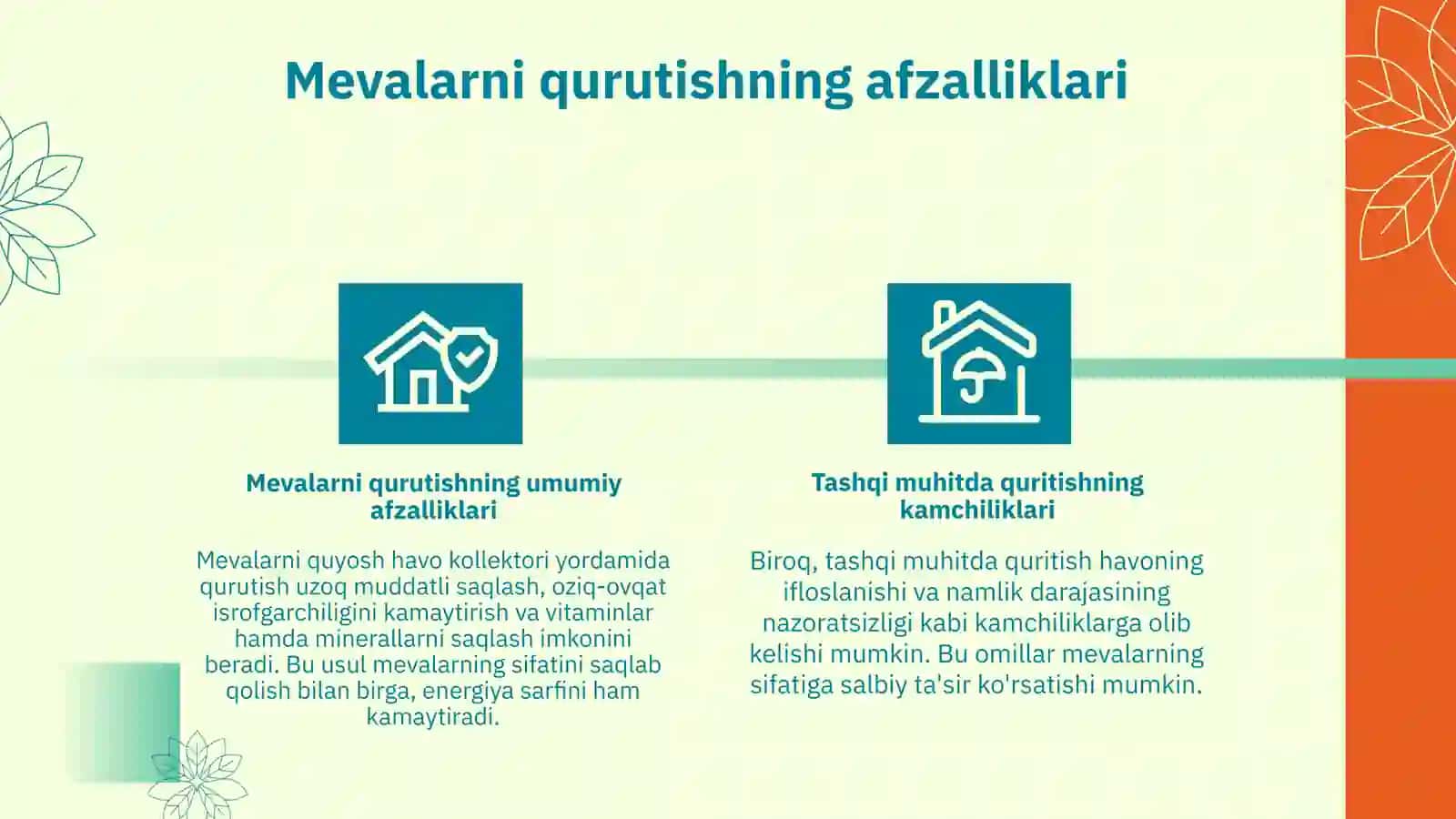 Mevalarni qurutishning afzalliklari

Mevalarni qurutishning umumiy afzalliklari

Mevalarni quyosh havo kollektori yordamida qurutish uzoq muddatli saqlash, oziq-ovqat isrofgarchiligini kamaytirish va vitaminlar hamda minerallarni saqlash imkonini beradi. Bu usul mevalarning sifatini saqlab qolish bilan birga, energiya sarfini ham kamaytiradi.

Tashqi muhitda quritishning kamchiliklari

Biroq, tashqi muhitda quritish havoning ifloslanishi va namlik darajasining nazoratsizligi kabi kamchiliklarga olib kelishi mumkin. Bu omillar mevalarning sifatiga salbiy ta'sir ko'rsatishi mumkin.